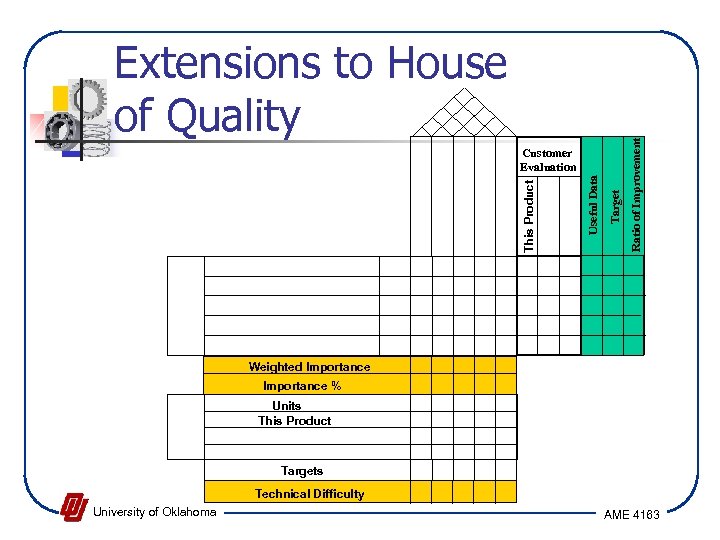 Extensions to House of Quality

Customer Evaluation

This Product

Useful Data

Target

Ratio of Improvement

Weighted Importance

Importance %

Units

This Product

Targets

Technical Difficulty

University of Oklahoma

AME 4163